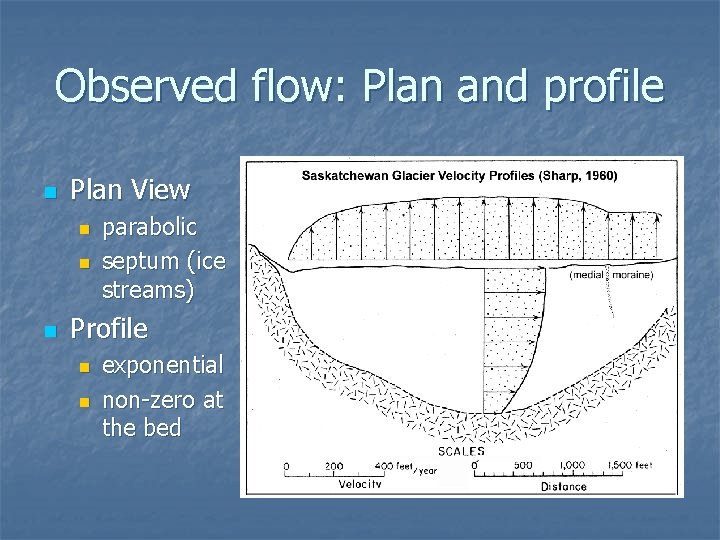 Observed flow: Plan and profile

Plan View
parabolic
septum (ice streams)

Profile
exponential
non-zero at the bed

Saskatchewan Glacier Velocity Profiles (Sharp, 1960)

(medial moraine)

SCALES

0 200 400 feet/year
Velocity

0 500 1,000 1,500 feet
Distance